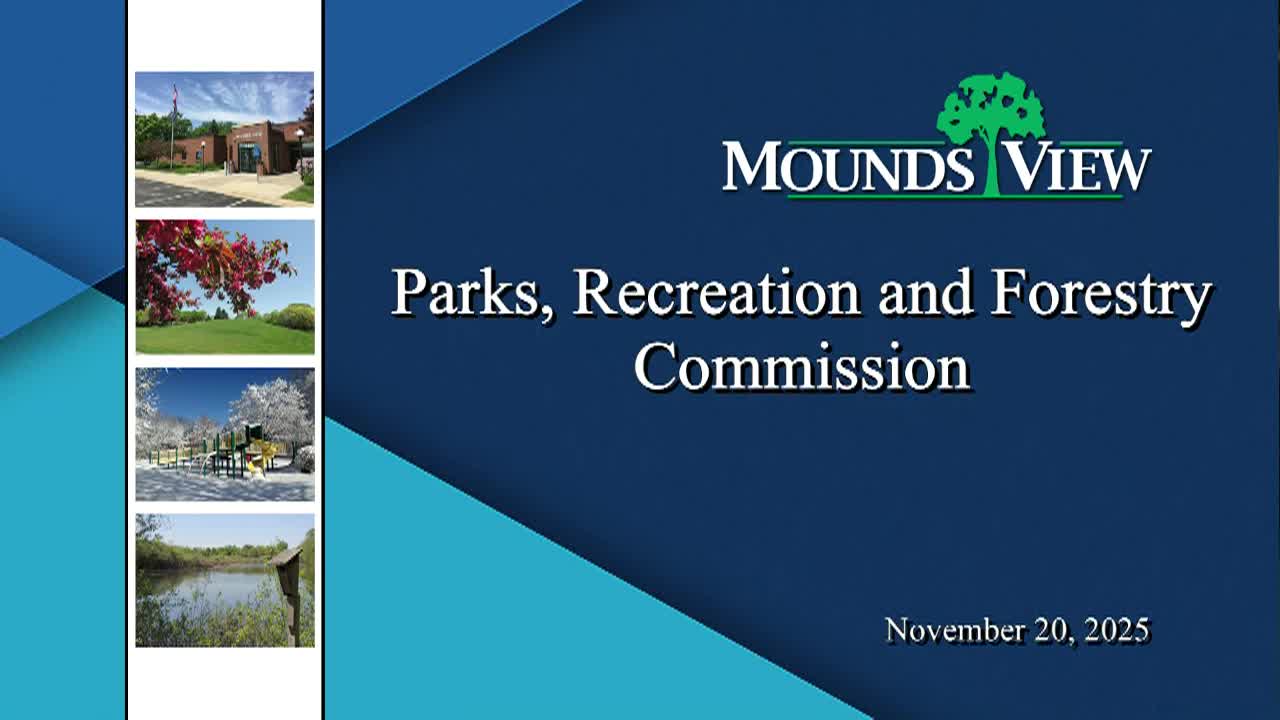 MOUNDS VIEW

Parks, Recreation and Forestry Commission

November 20, 2025